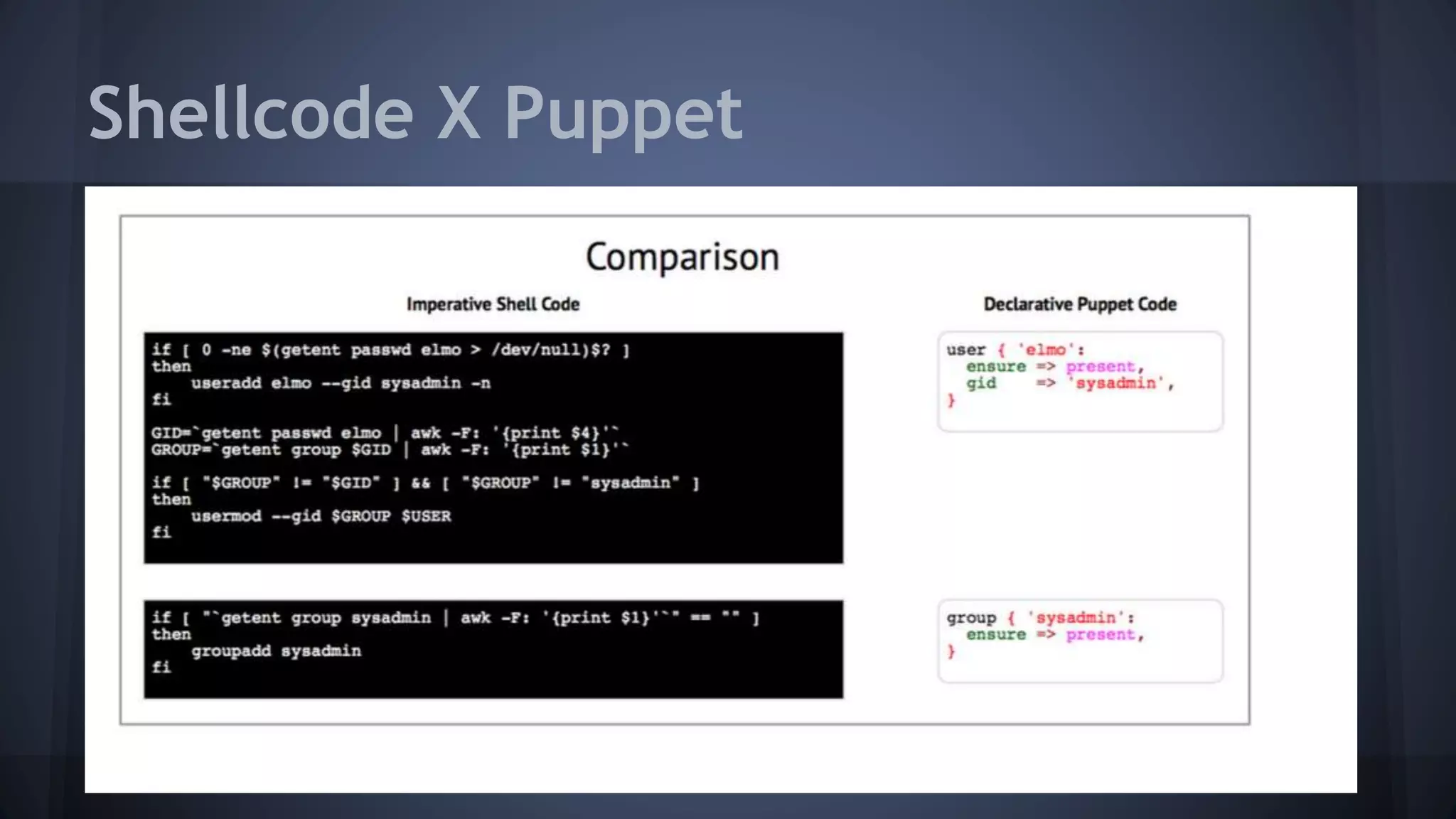 Shellcode X Puppet

Comparison

Imperative Shell Code

if [ 0 -ne $(getent passwd elmo > /dev/null)$? ]
then
    useradd elmo --gid sysadmin -n
fi

GID=`getent passwd elmo | awk -F: '{print $4}'`
GROUP=`getent group $GID | awk -F: '{print $1}'`

if [ "$GROUP" != "$GID" ] && [ "$GROUP" != "sysadmin" ]
then
    usermod --gid $GROUP $USER
fi

if [ "`getent group sysadmin | awk -F: '{print $1}'`" == "" ]
then
    groupadd sysadmin
fi

Declarative Puppet Code

user { 'elmo':
  ensure => present,
  gid    => 'sysadmin',
}

group { 'sysadmin':
  ensure => present,
}